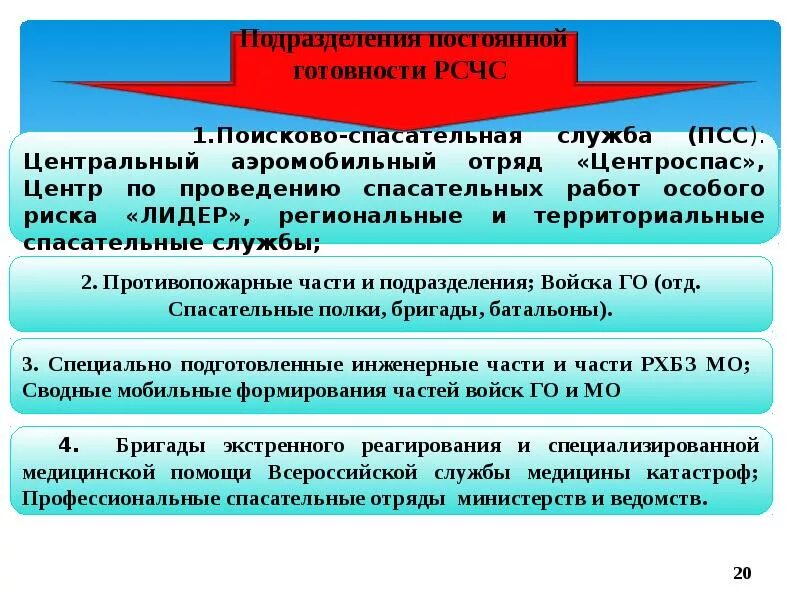 Подразделения постоянной готовности РСЧС

1.Поисково-спасательная служба (ПСС). Центральный аэромобильный отряд «Центроспас», Центр по проведению спасательных работ особого риска «ЛИДЕР», региональные и территориальные спасательные службы;

2. Противопожарные части и подразделения; Войска ГО (отд. Спасательные полки, бригады, батальоны).

3. Специально подготовленные инженерные части и части РХБЗ МО; Сводные мобильные формирования частей войск ГО и МО

4. Бригады экстренного реагирования и специализированной медицинской помощи Всероссийской службы медицины катастроф; Профессиональные спасательные отряды министерств и ведомств.

20